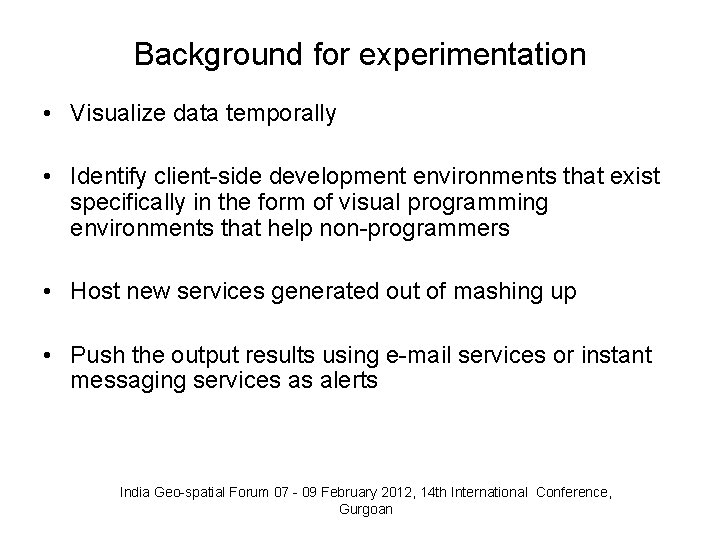 Background for experimentation

• Visualize data temporally

• Identify client-side development environments that exist specifically in the form of visual programming environments that help non-programmers

• Host new services generated out of mashing up

• Push the output results using e-mail services or instant messaging services as alerts

India Geo-spatial Forum 07 - 09 February 2012, 14th International Conference, Gurgoan